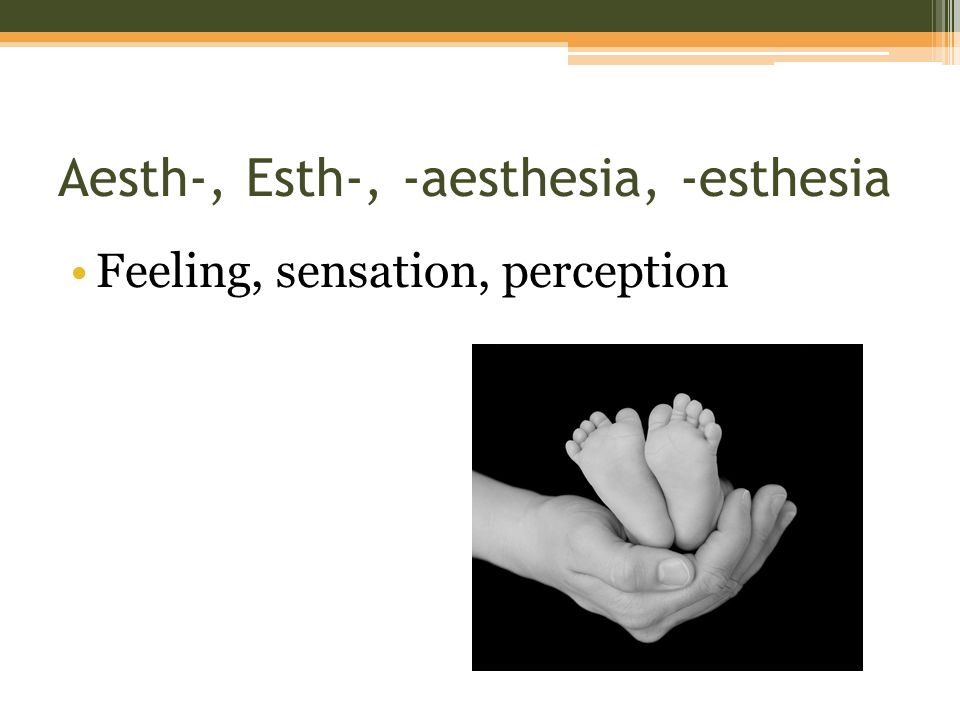 Aesth-, Esth-, -aesthesia, -esthesia

• Feeling, sensation, perception